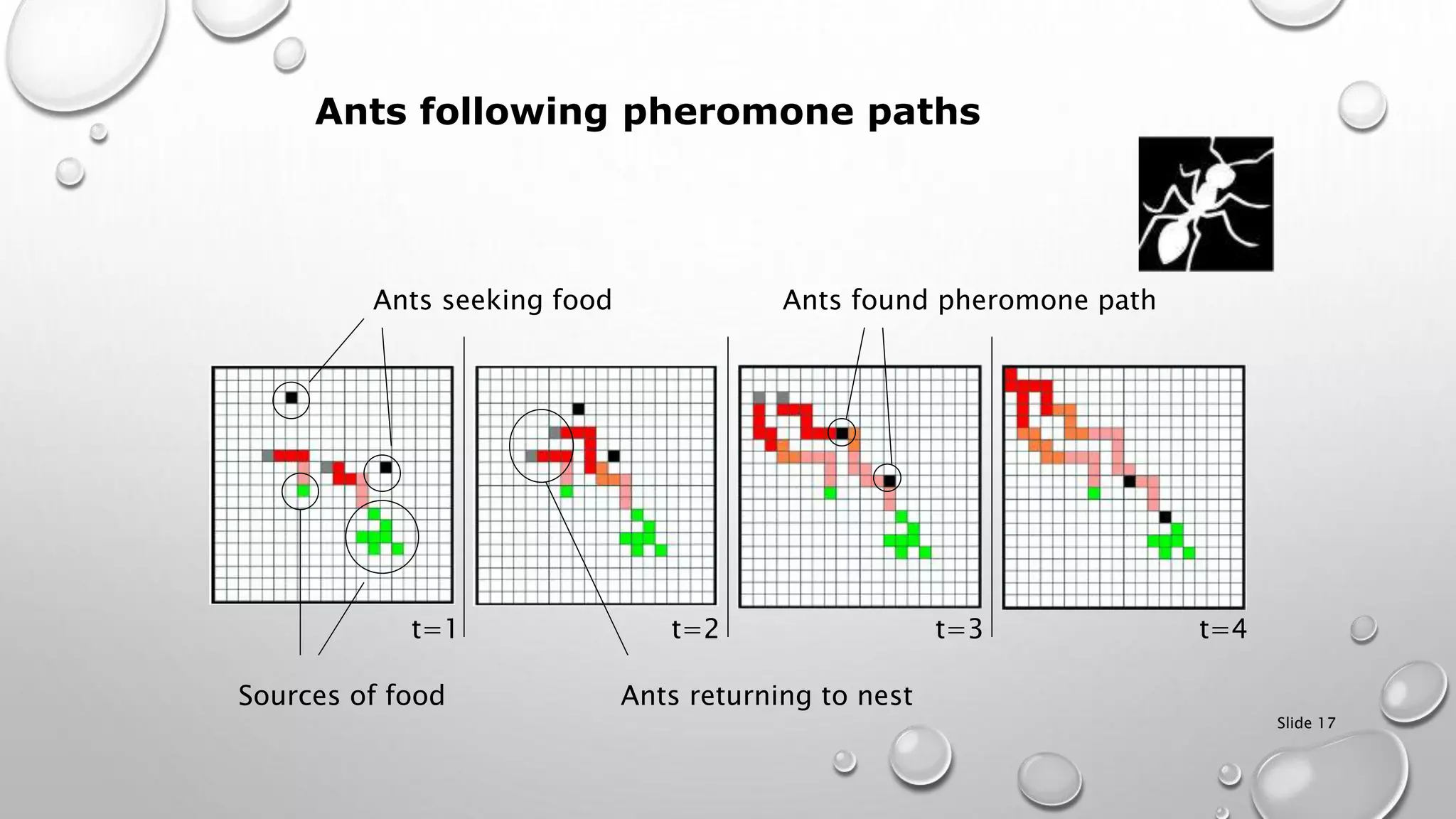 Ants following pheromone paths

Ants seeking food

Ants found pheromone path

t=1

t=2

t=3

t=4

Sources of food

Ants returning to nest

Slide 17